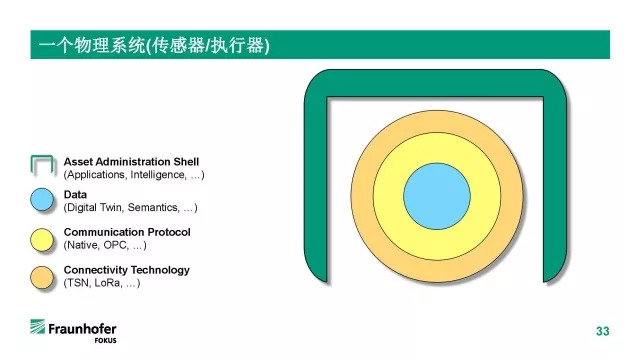 一个物理系统(传感器/执行器)

Asset Administration Shell
(Applications, Intelligence, …)

Data
(Digital Twin, Semantics, …)

Communication Protocol
(Native, OPC, …)

Connectivity Technology
(TSN, LoRa, …)

Fraunhofer
FOKUS

33